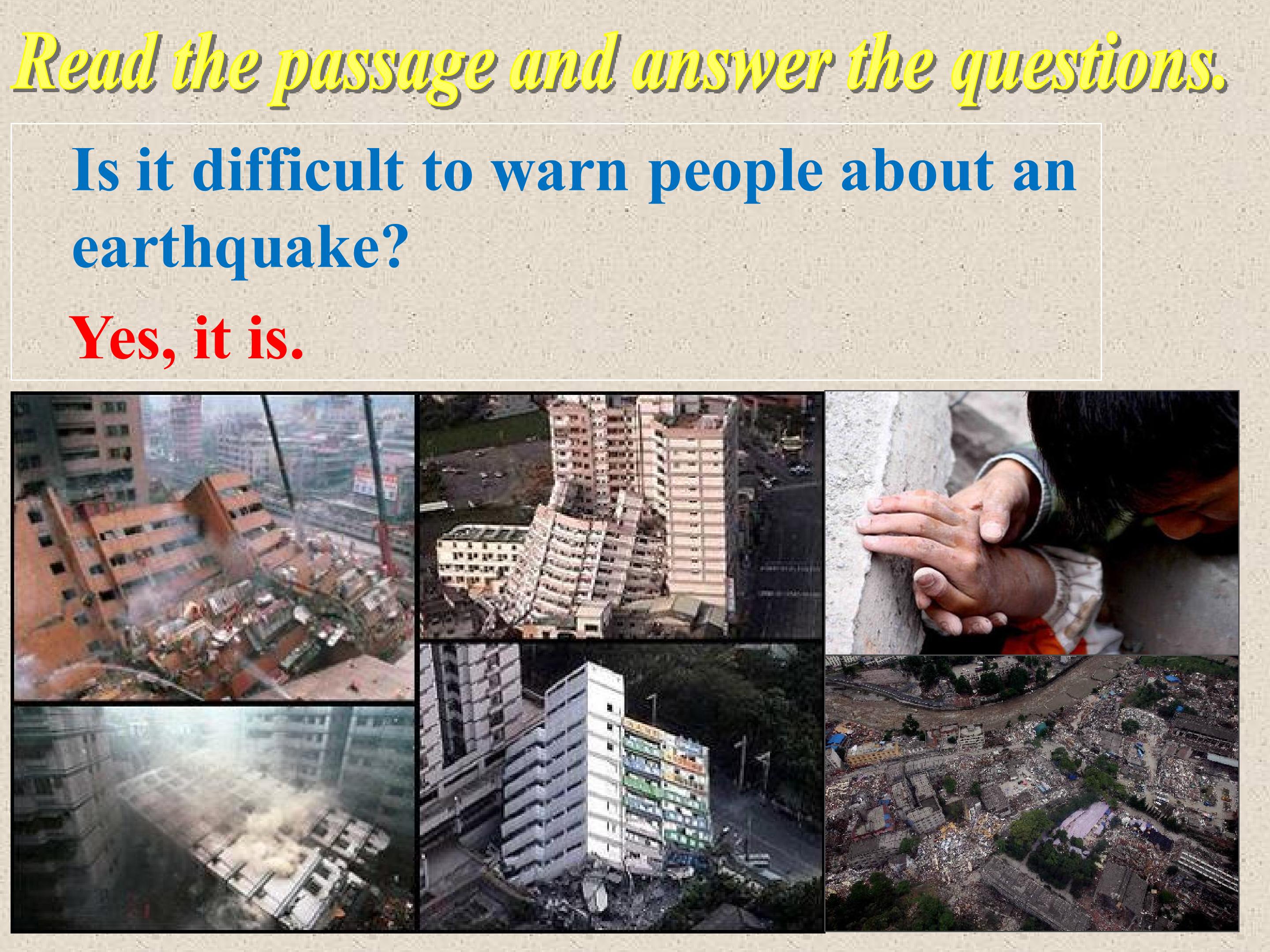 Read the passage and answer the questions.

Is it difficult to warn people about an earthquake?

Yes, it is.